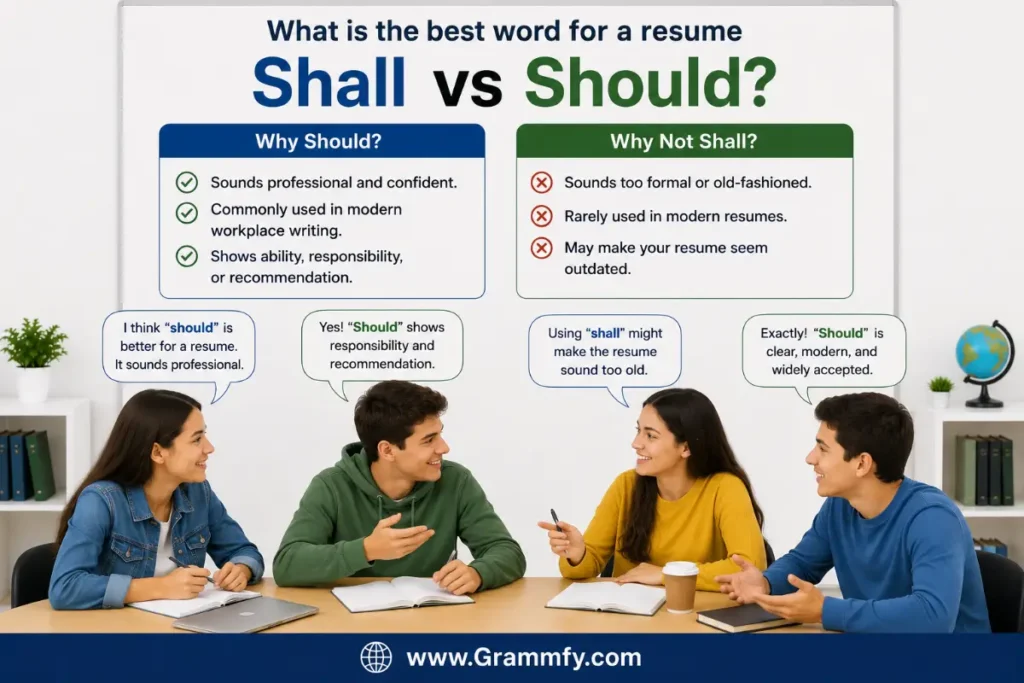 What is the best word for a resume

Shall vs Should?

Why Should?

Sounds professional and confident.

Commonly used in modern workplace writing.

Shows ability, responsibility, or recommendation.

Why Not Shall?

Sounds too formal or old-fashioned.

Rarely used in modern resumes.

May make your resume seem outdated.

I think "should" is better for a resume. It sounds professional.

Yes! "Should" shows responsibility and recommendation.

Using "shall" might make the resume sound too old.

Exactly! "Should" is clear, modern, and widely accepted.

www.Grammfy.com